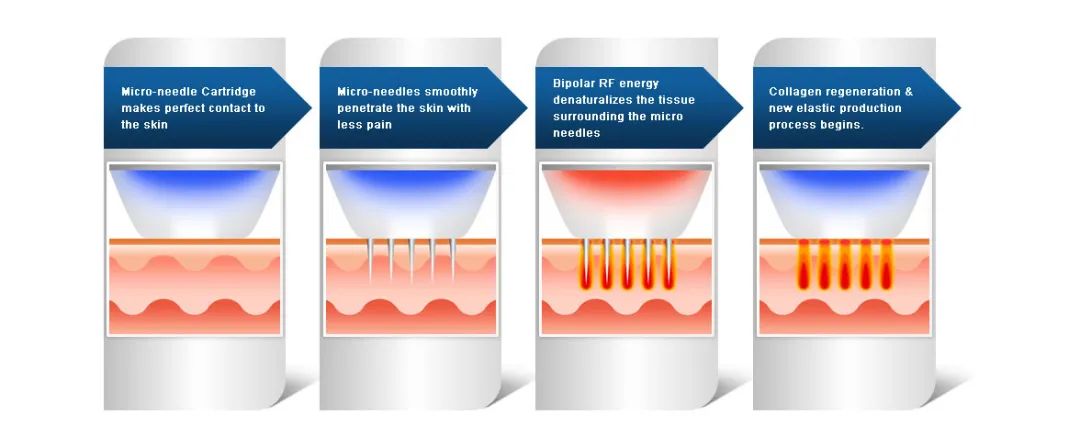 Micro-needle Cartridge makes perfect contact to the skin

Micro-needles smoothly penetrate the skin with less pain

Bipolar RF energy denaturalizes the tissue surrounding the micro needles

Collagen regeneration & new elastic production process begins.